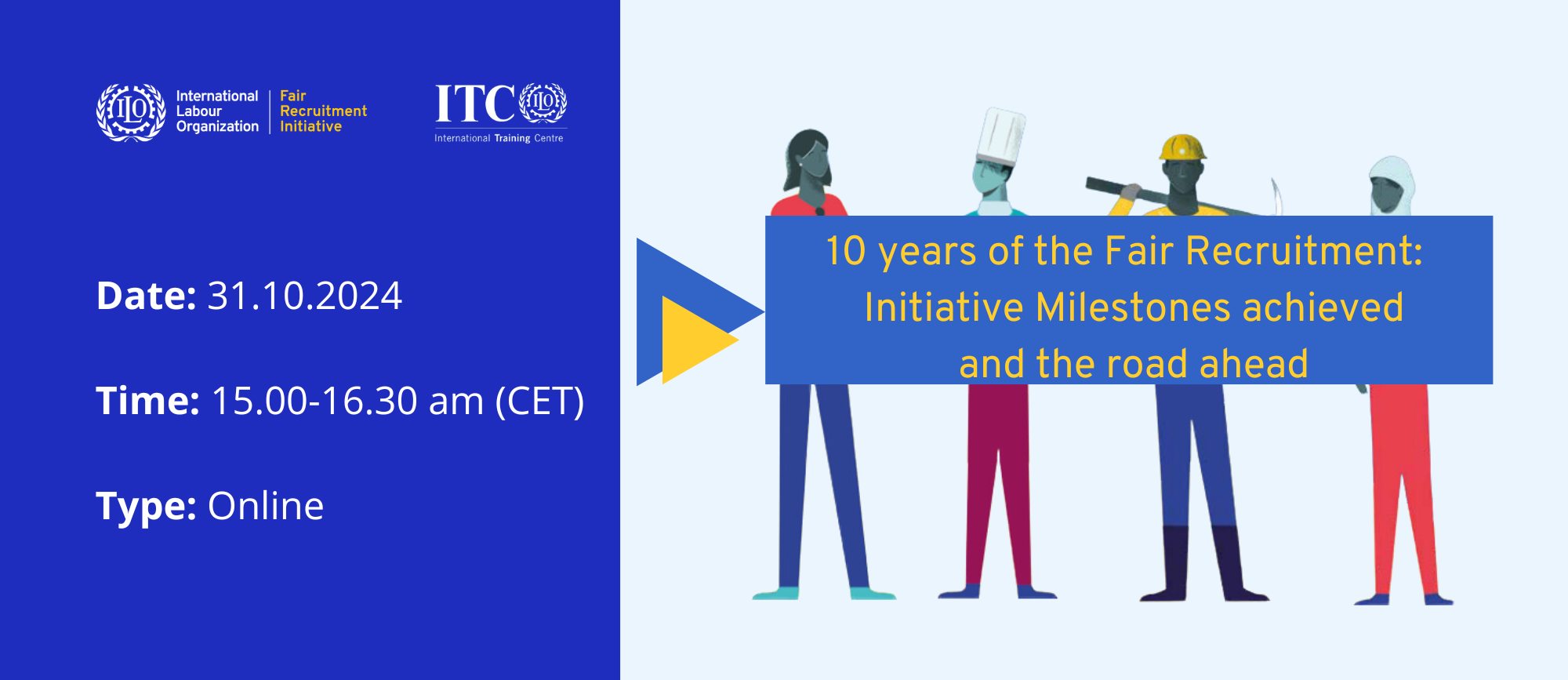 ILO International Labour Organization

Fair Recruitment Initiative

ITC ILO
International Training Centre

Date: 31.10.2024

Time: 15.00-16.30 am (CET)

Type: Online

10 years of the Fair Recruitment: Initiative Milestones achieved and the road ahead